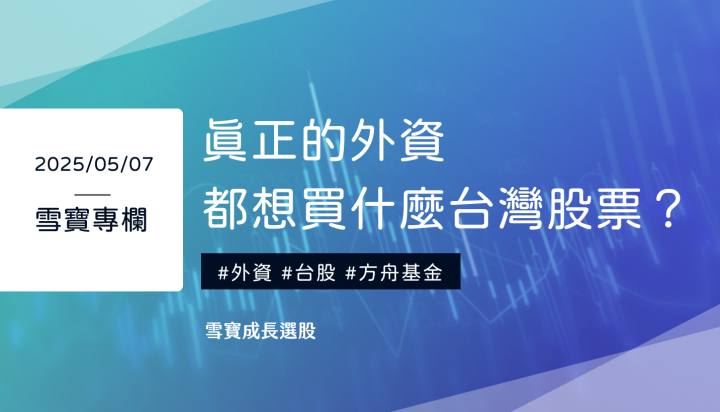 2025/05/07

雪寶專欄

眞正的外資
都想買什麼台灣股票？

#外資 #台股 #方舟基金

雪寶成長選股